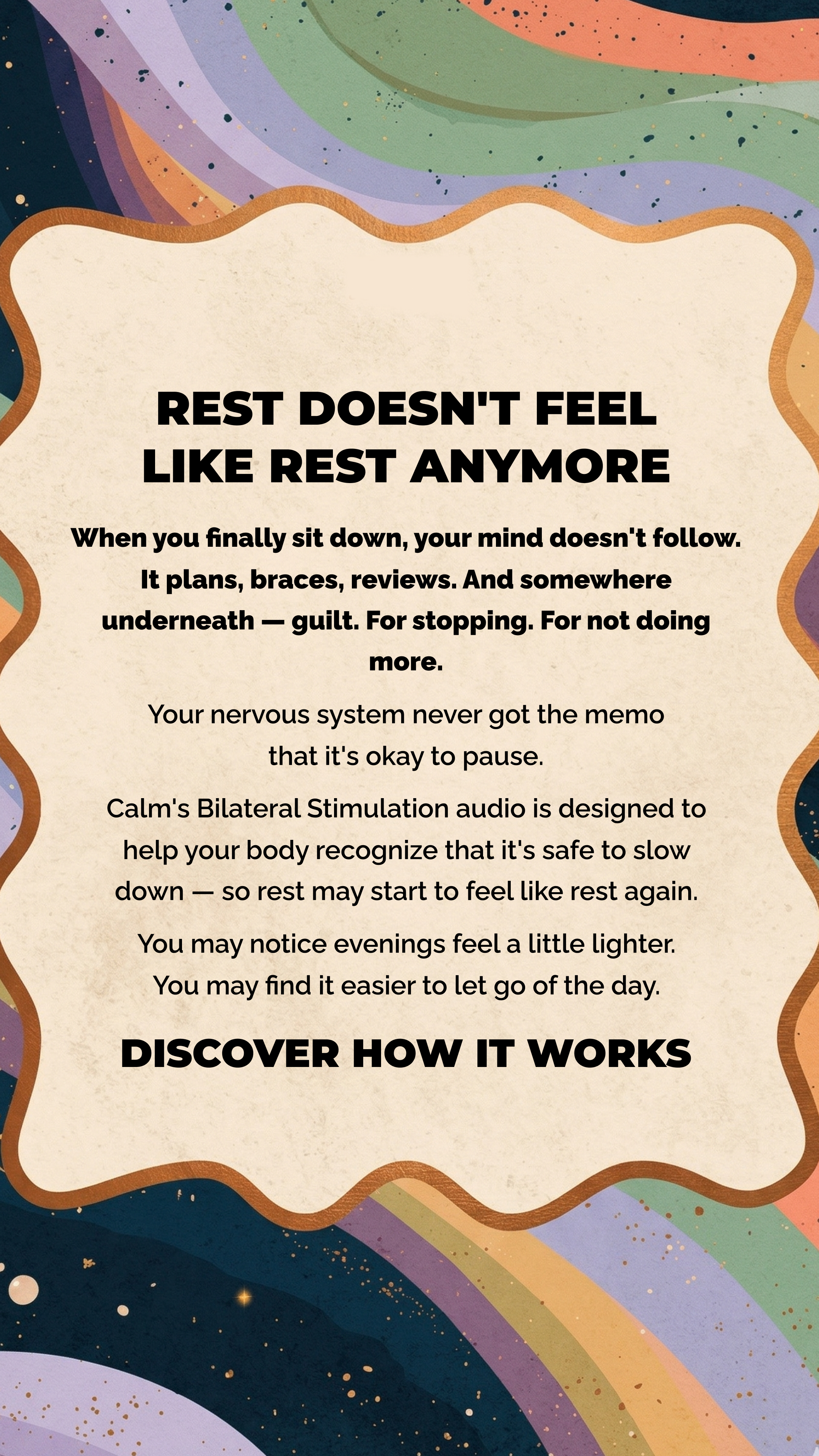 REST DOESN'T FEEL LIKE REST ANYMORE

When you finally sit down, your mind doesn't follow. It plans, braces, reviews. And somewhere underneath — guilt. For stopping. For not doing more.

Your nervous system never got the memo that it's okay to pause.

Calm's Bilateral Stimulation audio is designed to help your body recognize that it's safe to slow down — so rest may start to feel like rest again.

You may notice evenings feel a little lighter. You may find it easier to let go of the day.

DISCOVER HOW IT WORKS